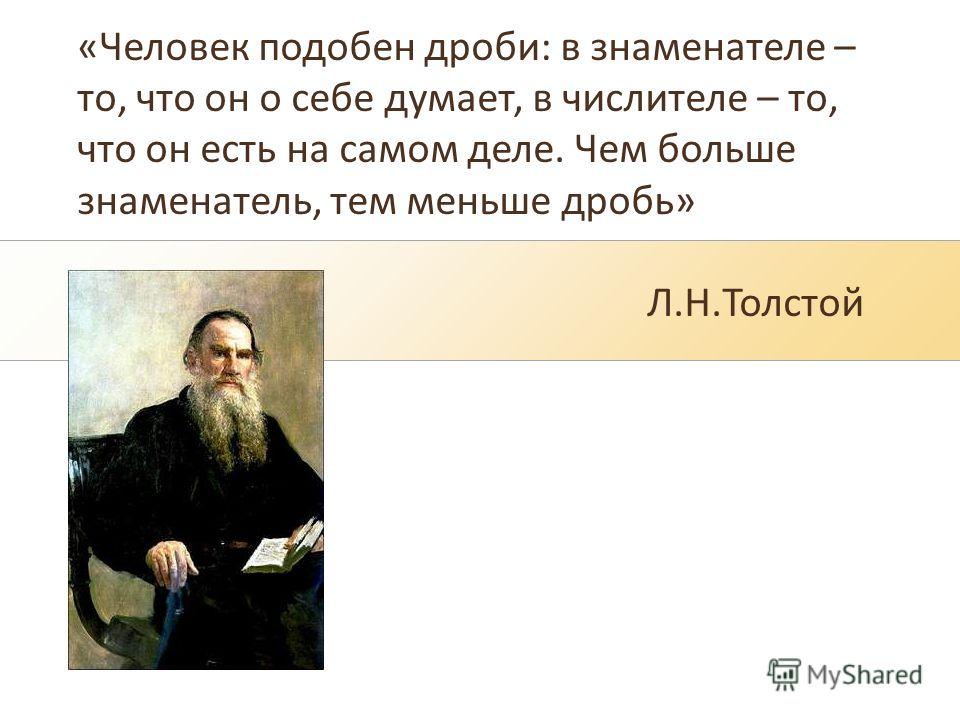 «Человек подобен дроби: в знаменателе – то, что он о себе думает, в числителе – то, что он есть на самом деле. Чем больше знаменатель, тем меньше дробь»

Л.Н.Толстой

MyShared